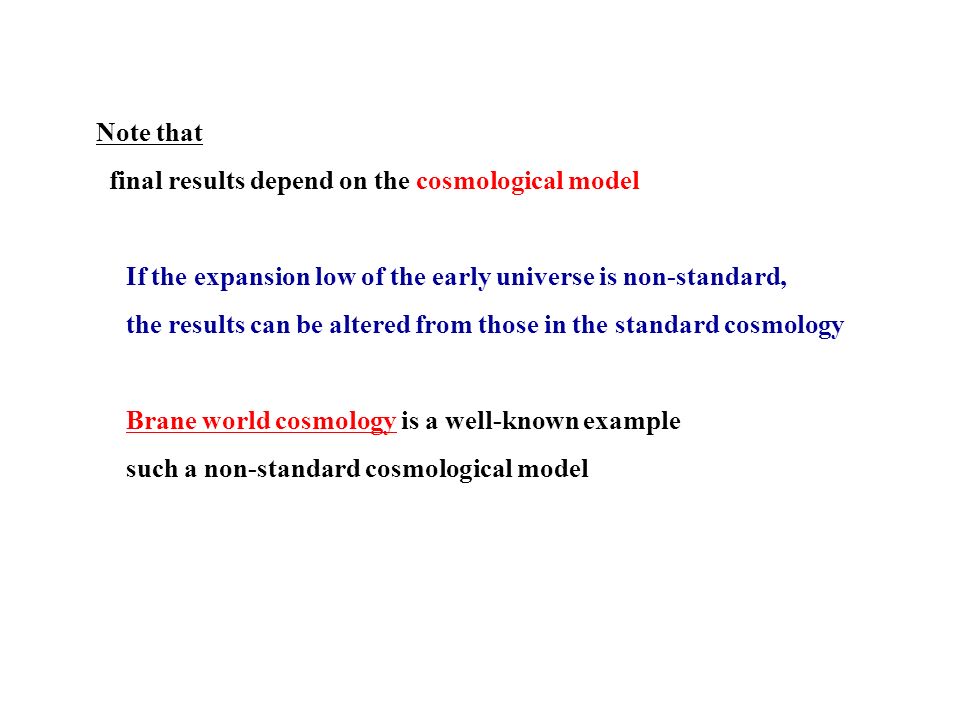 Note that

final results depend on the cosmological model

If the expansion low of the early universe is non-standard, the results can be altered from those in the standard cosmology

Brane world cosmology is a well-known example such a non-standard cosmological model